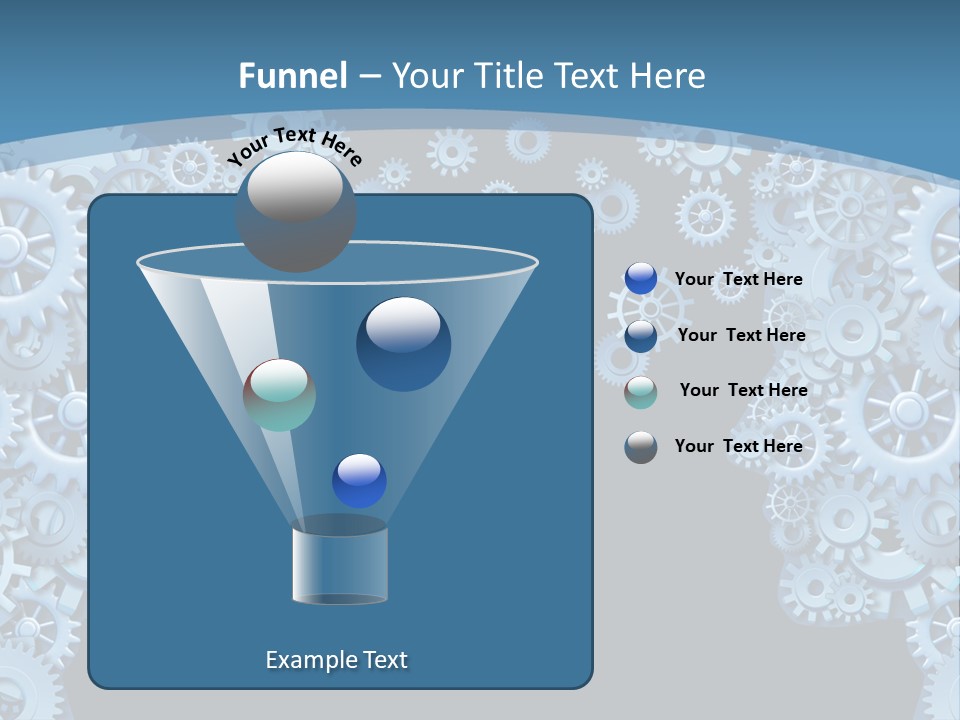 Funnel – Your Title Text Here

Your Text Here

Your Text Here

Your Text Here

Your Text Here

Your Text Here

Example Text